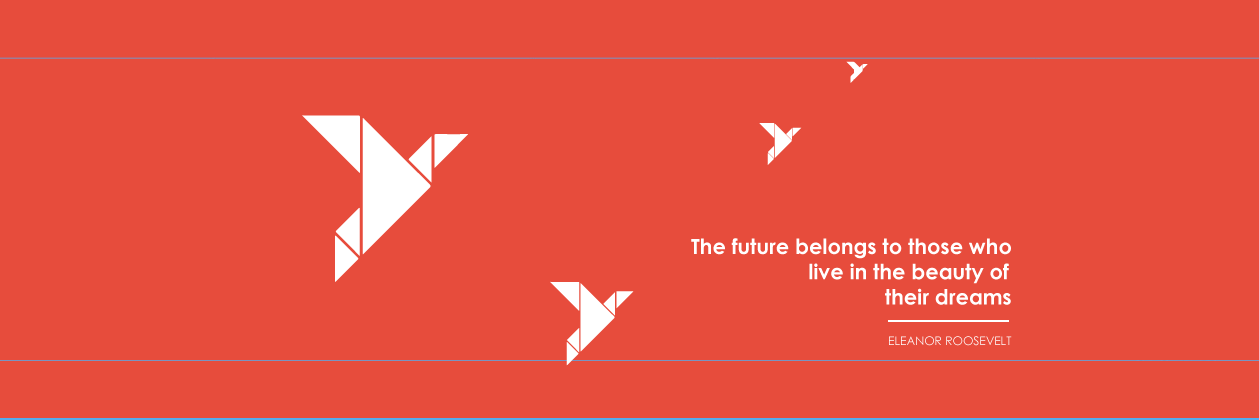 The future belongs to those who live in the beauty of their dreams

ELEANOR ROOSEVELT